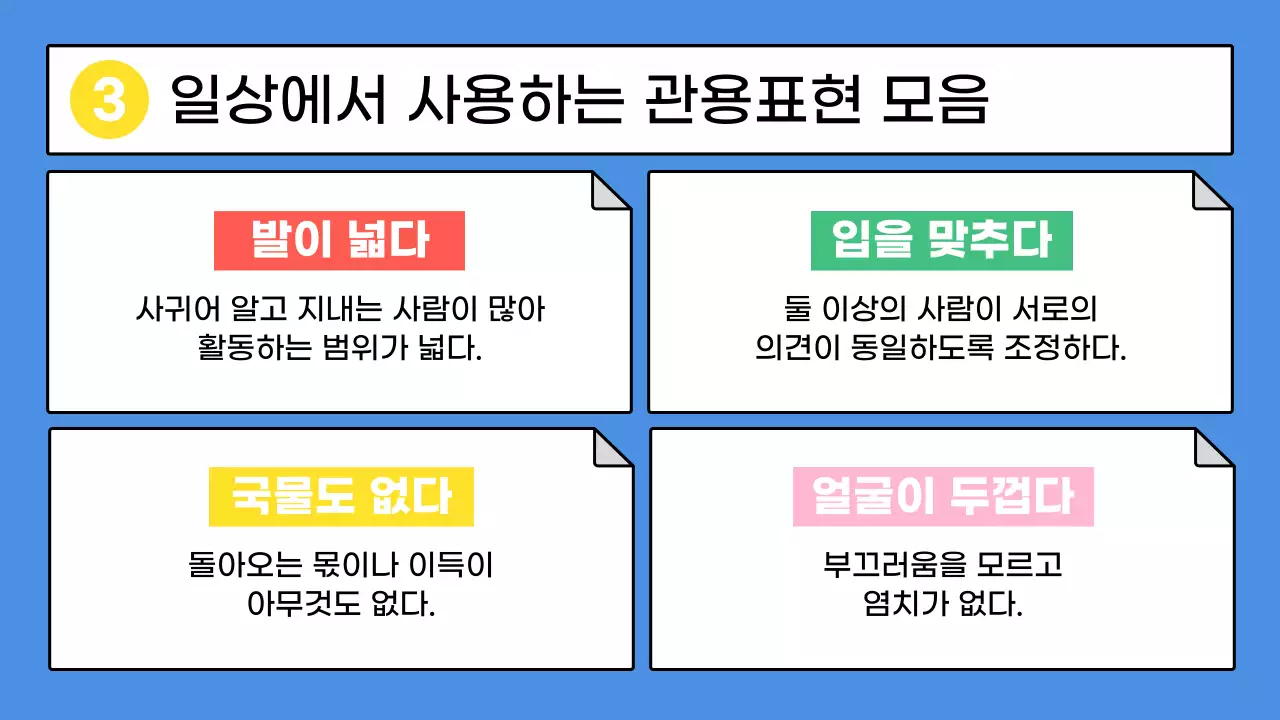 3 일상에서 사용하는 관용표현 모음

발이 넓다

사귀어 알고 지내는 사람이 많아 활동하는 범위가 넓다.

입을 맞추다

둘 이상의 사람이 서로의 의견이 동일하도록 조정하다.

국물도 없다

돌아오는 몫이나 이득이 아무것도 없다.

얼굴이 두껍다

부끄러움을 모르고 염치가 없다.